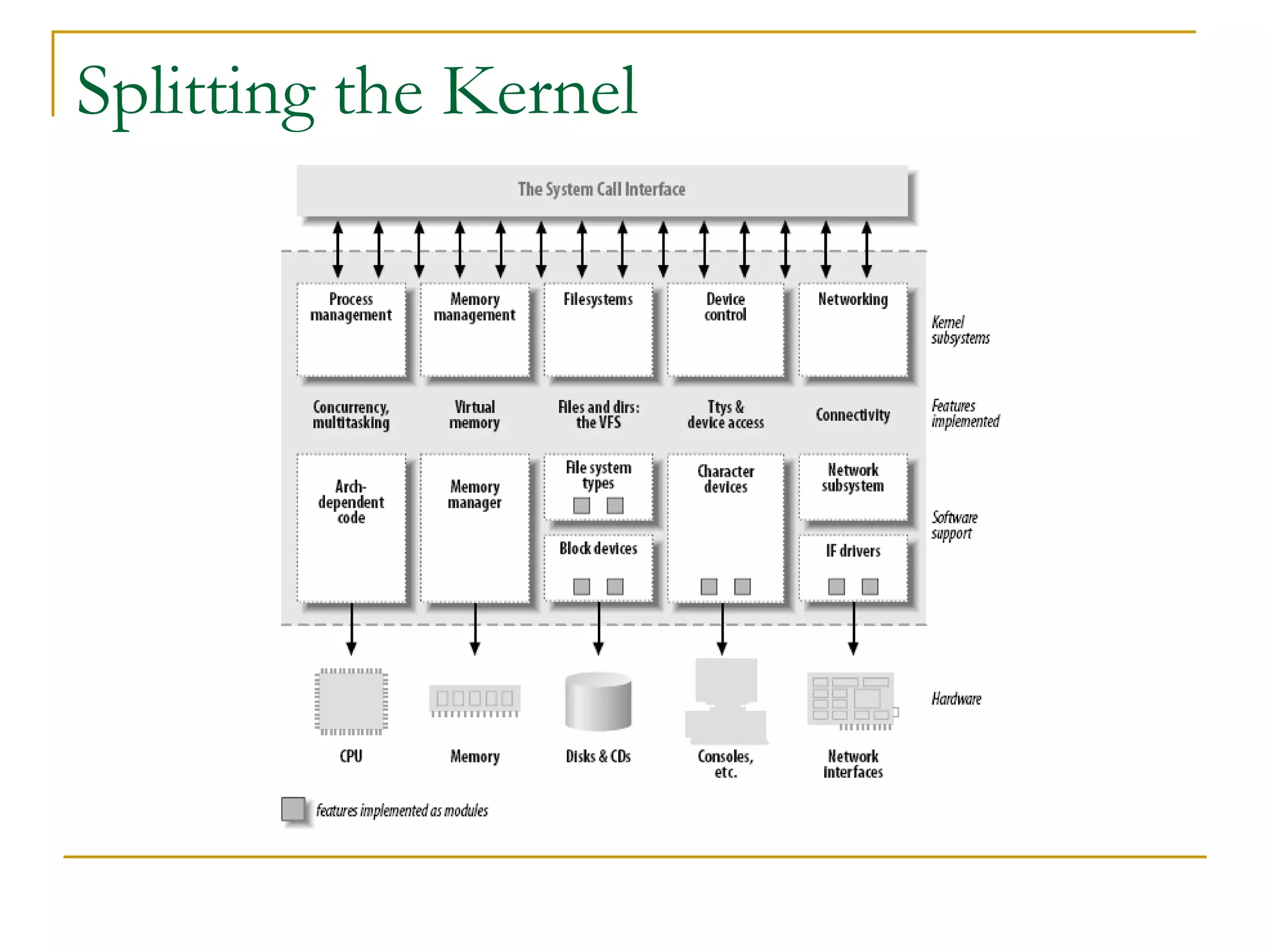 Splitting the Kernel

The System Call Interface

Process management

Memory management

Filesystems

Device control

Networking

Kernel subsystems

Concurrency, multitasking

Virtual memory

Files and dirs: the VFS

Ttys & device access

Connectivity

Features implemented

Arch-dependent code

Memory manager

File system types

Block devices

Character devices

Network subsystem

IF drivers

Software support

CPU

Memory

Disks & CDs

Consoles, etc.

Network interfaces

Hardware

features implemented as modules